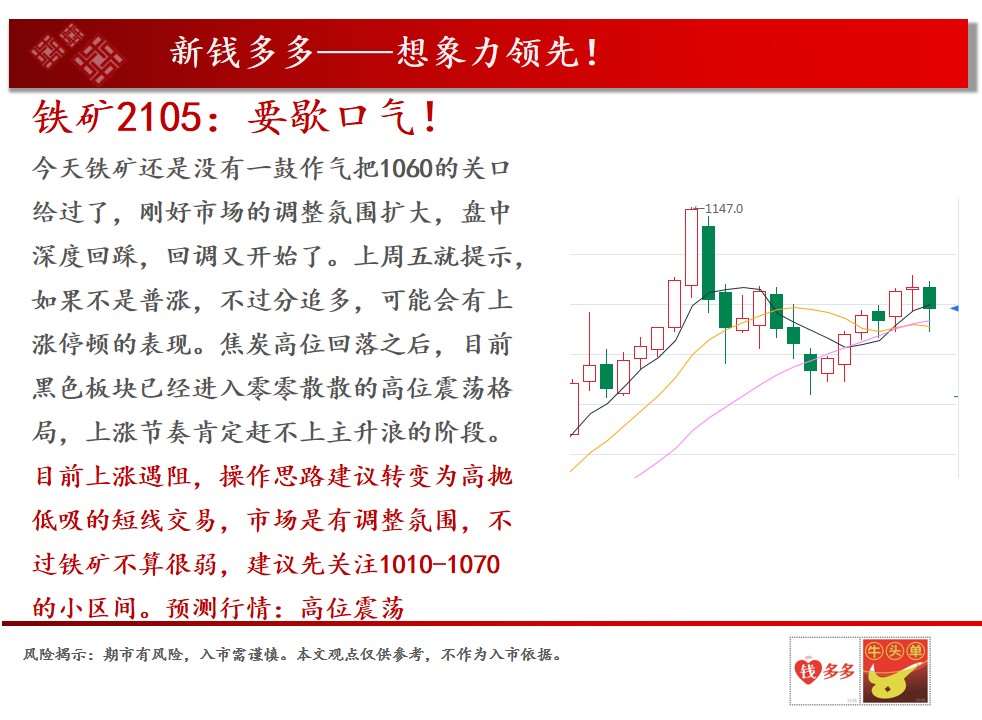 新钱多多——想象力领先！

铁矿2105：要歇口气！

今天铁矿还是没有一鼓作气把1060的关口给过了，刚好市场的调整氛围扩大，盘中深度回踩，回调又开始了。上周五就提示，如果不是普涨，不过分追多，可能会有上涨停顿的表现。焦炭高位回落之后，目前黑色板块已经进入零零散散的高位震荡格局，上涨节奏肯定赶不上主升浪的阶段。目前上涨遇阻，操作思路建议转变为高抛低吸的短线交易，市场是有调整氛围，不过铁矿不算很弱，建议先关注1010-1070的小区间。预测行情：高位震荡

1147.0

风险揭示：期市有风险，入市需谨慎。本文观点仅供参考，不作为入市依据。

钱多多

牛头单